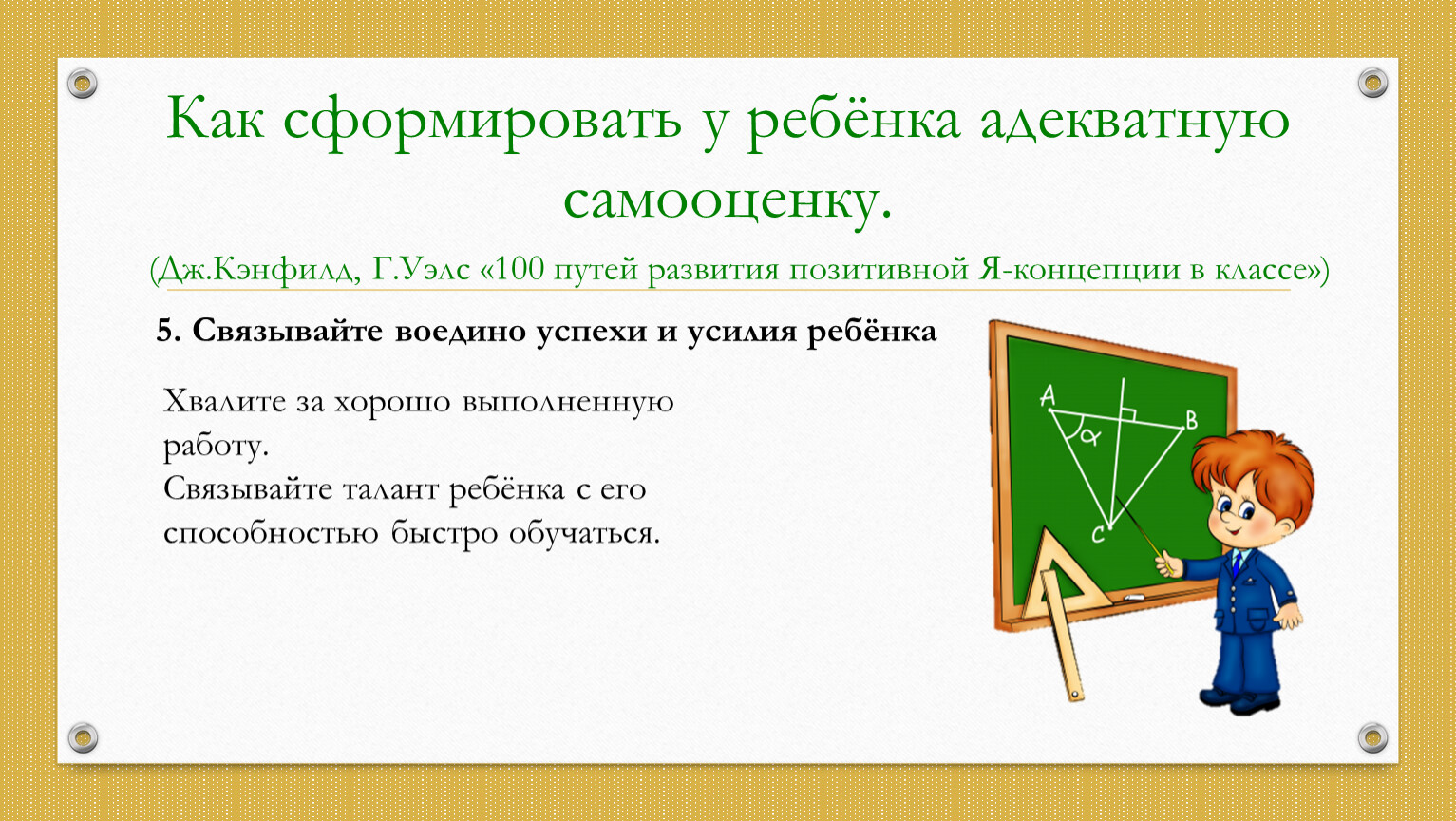 Как сформировать у ребёнка адекватную самооценку.

(Дж.Кэнфилд, Г.Уэлс «100 путей развития позитивной Я-концепции в классе»)

5. Связывайте воедино успехи и усилия ребёнка

Хвалите за хорошо выполненную работу.
Связывайте талант ребёнка с его способностью быстро обучаться.

A
B
C
$\alpha$